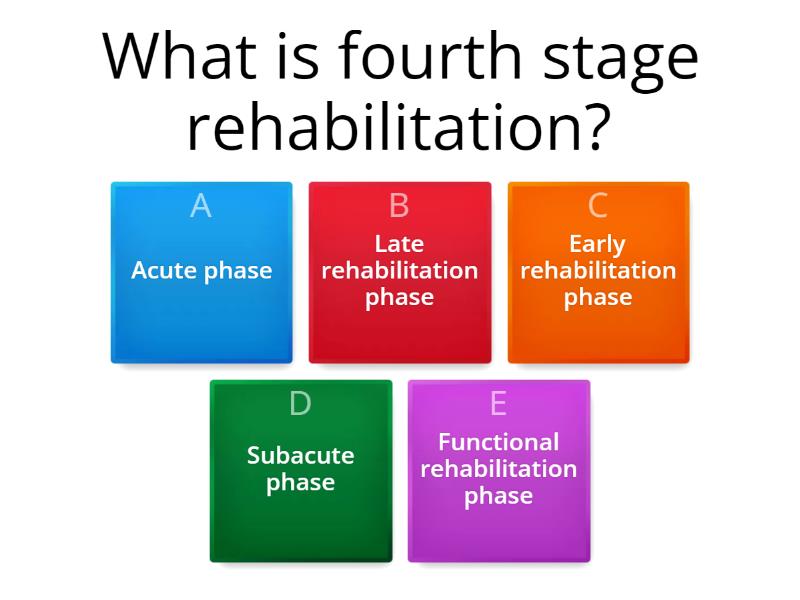 What is fourth stage rehabilitation?

A
Acute phase

B
Late rehabilitation phase

C
Early rehabilitation phase

D
Subacute phase

E
Functional rehabilitation phase